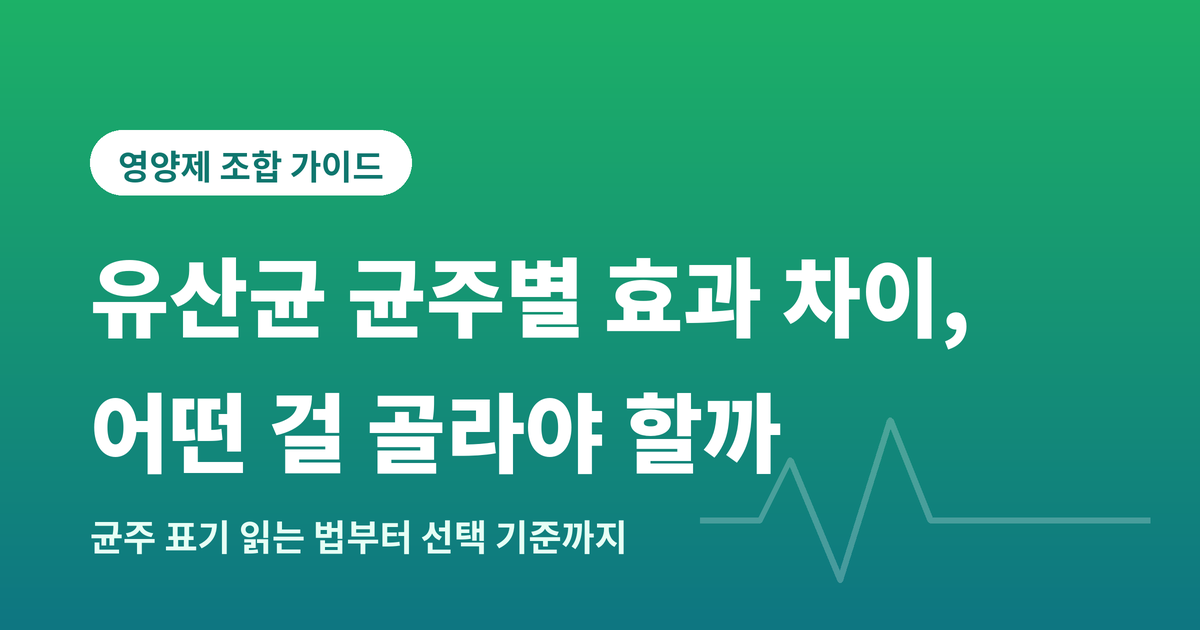 영양제 조합 가이드

유산균 균주별 효과 차이, 어떤 걸 골라야 할까

균주 표기 읽는 법부터 선택 기준까지